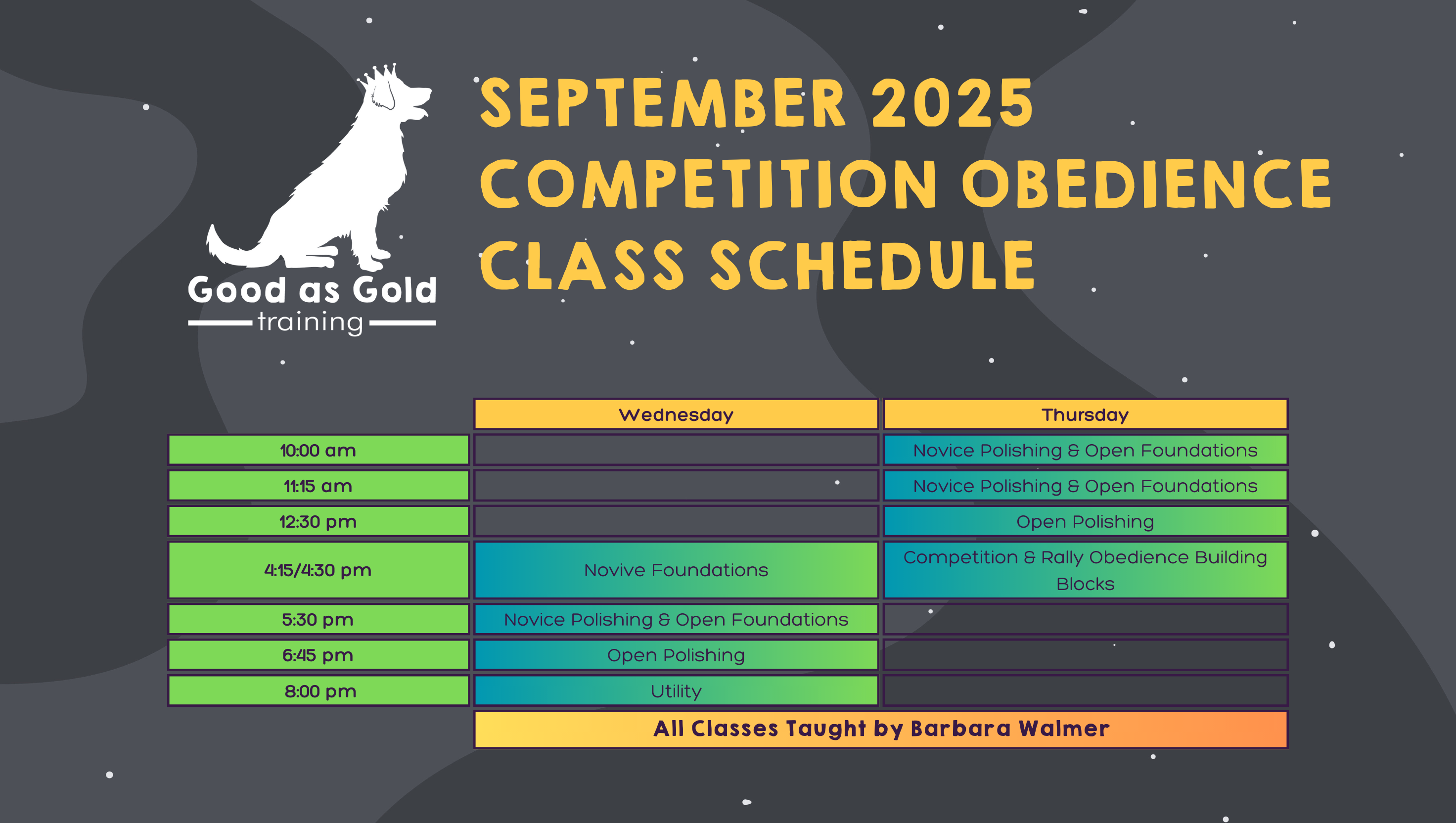 Good as Gold
training

SEPTEMBER 2025
COMPETITION OBEDIENCE
CLASS SCHEDULE

| | Wednesday | Thursday |
|---|---|---|
| 10:00 am | | Novice Polishing & Open Foundations |
| 11:15 am | | Novice Polishing & Open Foundations |
| 12:30 pm | | Open Polishing |
| 4:15/4:30 pm | Novive Foundations | Competition & Rally Obedience Building Blocks |
| 5:30 pm | Novice Polishing & Open Foundations | |
| 6:45 pm | Open Polishing | |
| 8:00 pm | Utility | |

All Classes Taught by Barbara Walmer